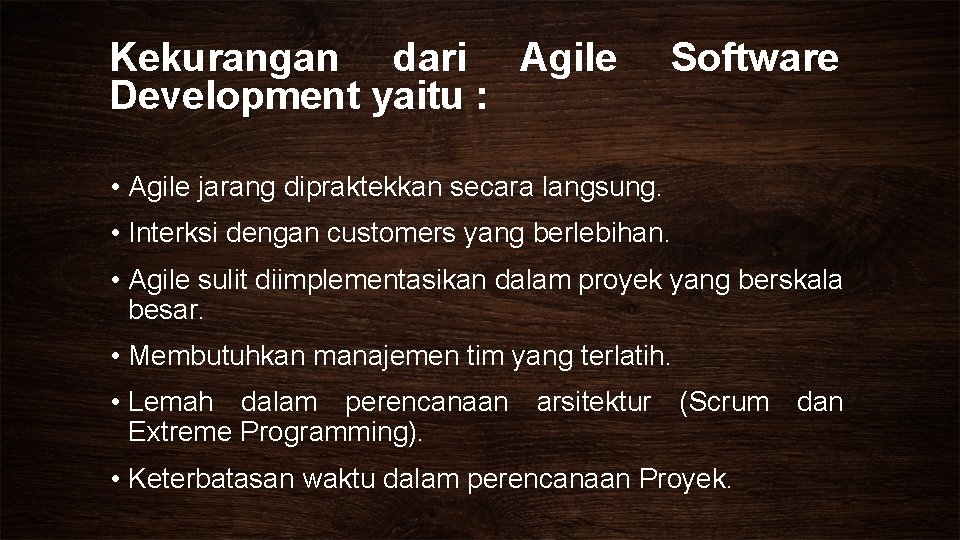 Kekurangan dari Agile Software Development yaitu :

• Agile jarang dipraktekkan secara langsung.

• Interksi dengan customers yang berlebihan.

• Agile sulit diimplementasikan dalam proyek yang berskala besar.

• Membutuhkan manajemen tim yang terlatih.

• Lemah dalam perencanaan arsitektur (Scrum dan Extreme Programming).

• Keterbatasan waktu dalam perencanaan Proyek.